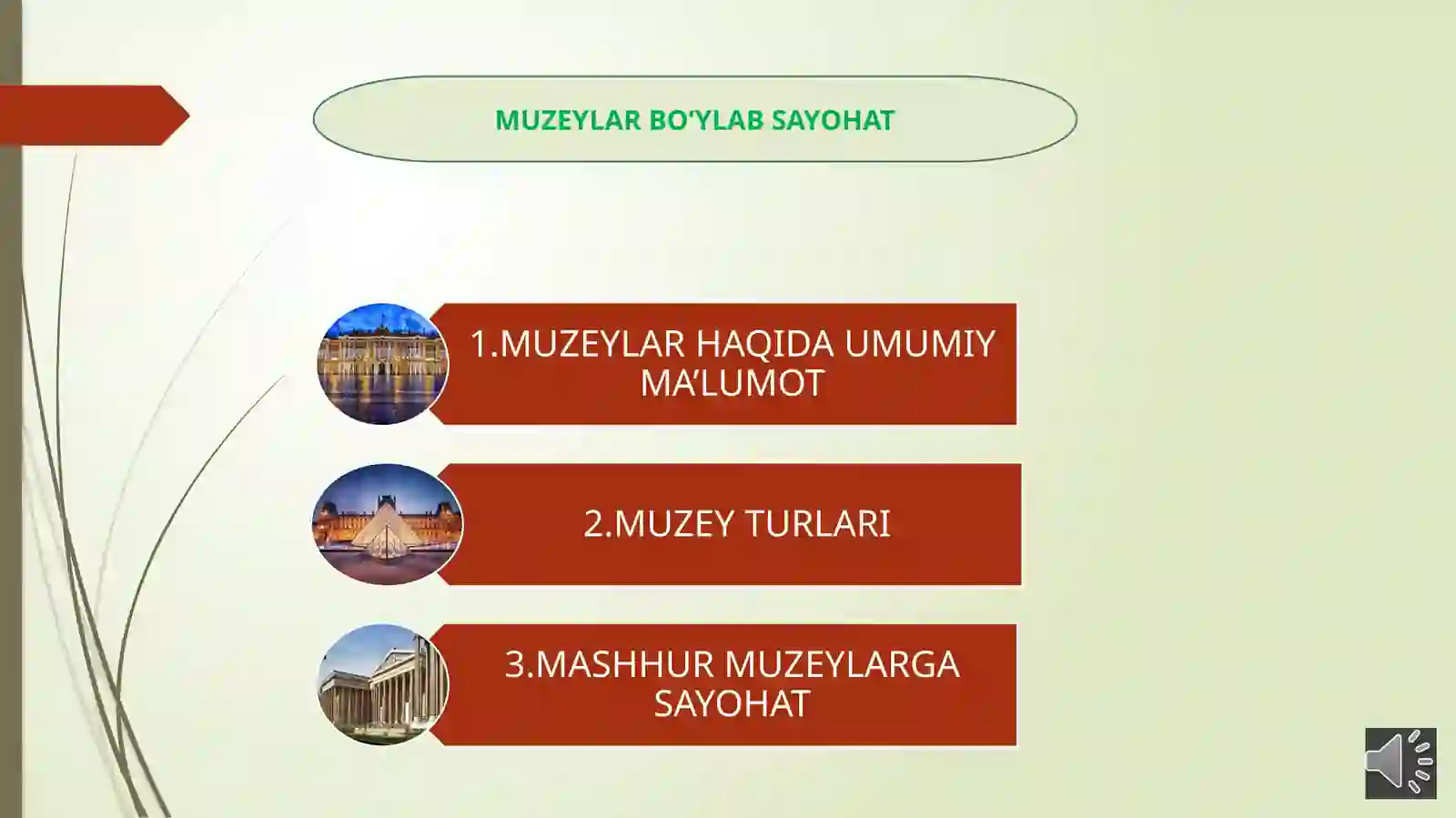 MUZEYLAR BO‘YLAB SAYOHAT

1.MUZEYLAR HAQIDA UMUMIY MA’LUMOT

2.MUZEY TURLARI

3.MASHHUR MUZEYLARGA SAYOHAT